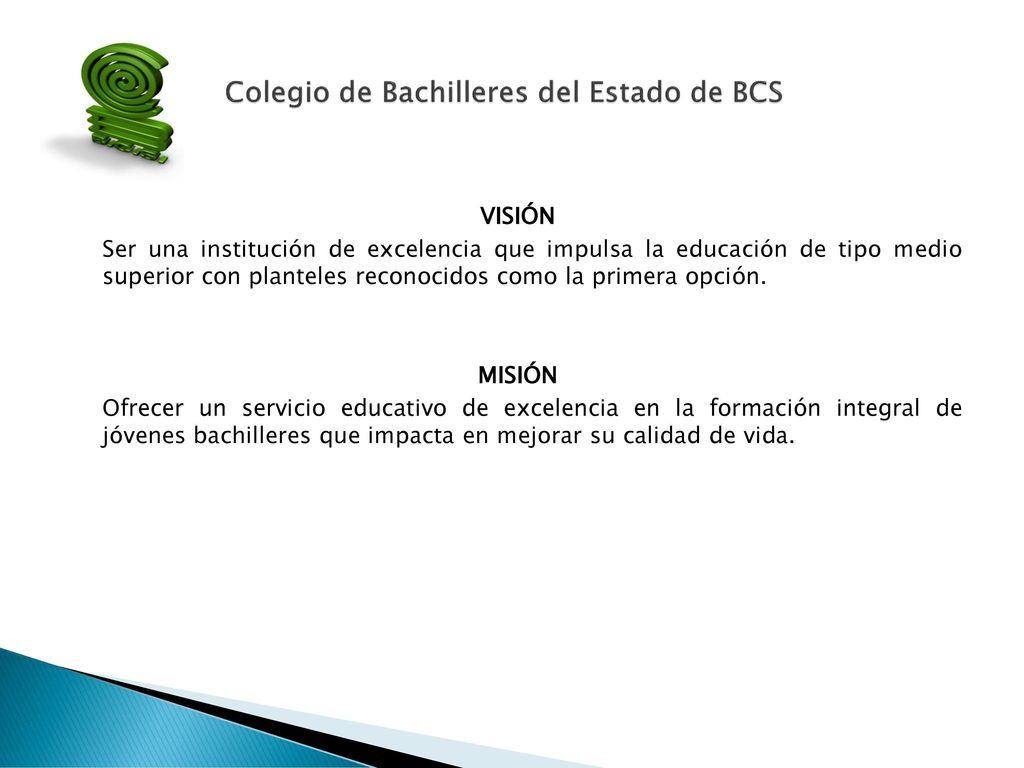 Colegio de Bachilleres del Estado de BCS

VISIÓN
Ser una institución de excelencia que impulsa la educación de tipo medio superior con planteles reconocidos como la primera opción.

MISIÓN
Ofrecer un servicio educativo de excelencia en la formación integral de jóvenes bachilleres que impacta en mejorar su calidad de vida.